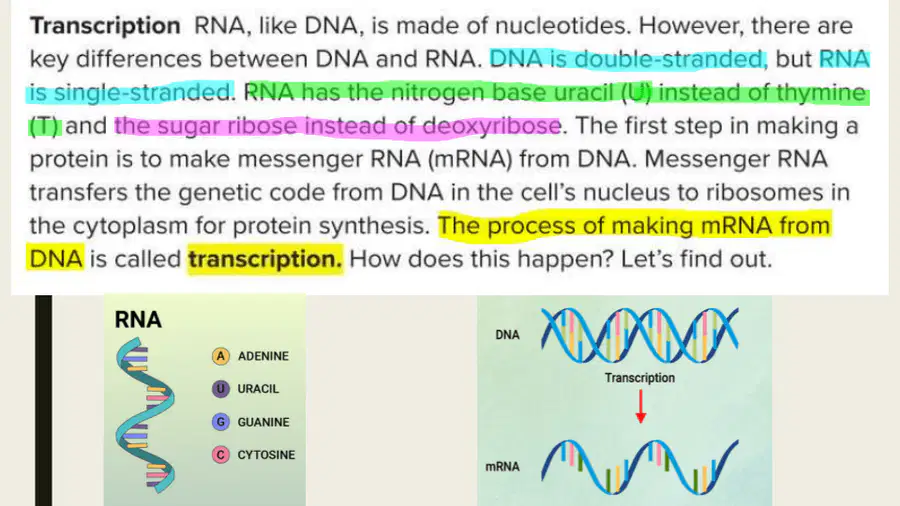 Transcription RNA, like DNA, is made of nucleotides. However, there are key differences between DNA and RNA. DNA is double-stranded, but RNA is single-stranded. RNA has the nitrogen base uracil (U) instead of thymine (T) and the sugar ribose instead of deoxyribose. The first step in making a protein is to make messenger RNA (mRNA) from DNA. Messenger RNA transfers the genetic code from DNA in the cell's nucleus to ribosomes in the cytoplasm for protein synthesis. The process of making mRNA from DNA is called transcription. How does this happen? Let's find out.

RNA

A ADENINE
U URACIL
G GUANINE
C CYTOSINE

DNA
Transcription
mRNA